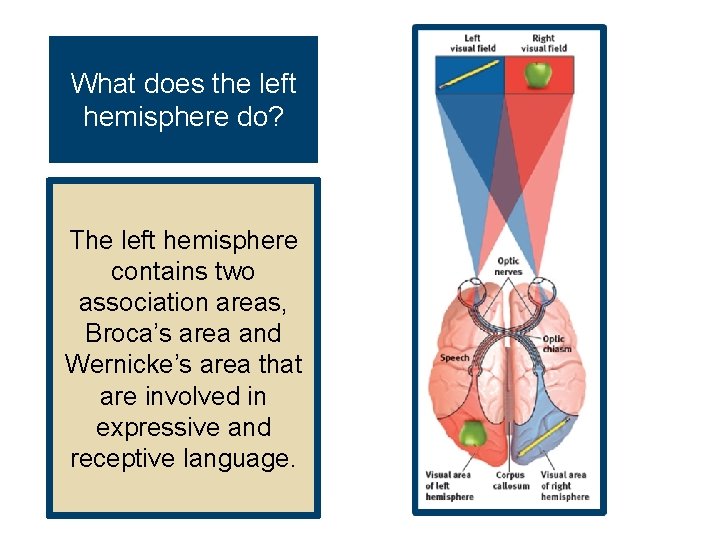 What does the left hemisphere do?

The left hemisphere contains two association areas, Broca's area and Wernicke's area that are involved in expressive and receptive language.

Left visual field

Right visual field

Optic nerves

Optic chiasm

Speech

Visual area of left hemisphere

Corpus callosum

Visual area of right hemisphere